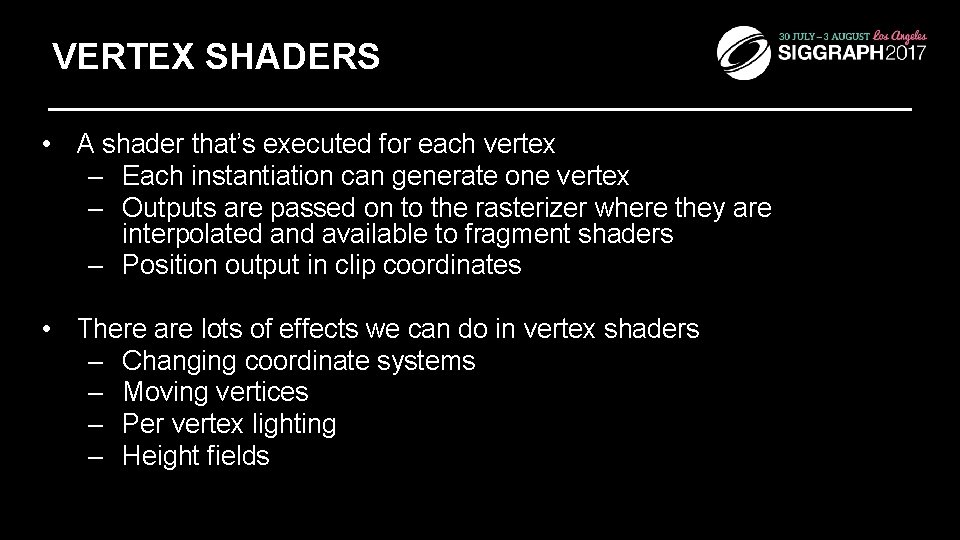 VERTEX SHADERS

30 JULY – 3 AUGUST Los Angeles
SIGGRAPH2017

• A shader that's executed for each vertex
– Each instantiation can generate one vertex
– Outputs are passed on to the rasterizer where they are interpolated and available to fragment shaders
– Position output in clip coordinates

• There are lots of effects we can do in vertex shaders
– Changing coordinate systems
– Moving vertices
– Per vertex lighting
– Height fields